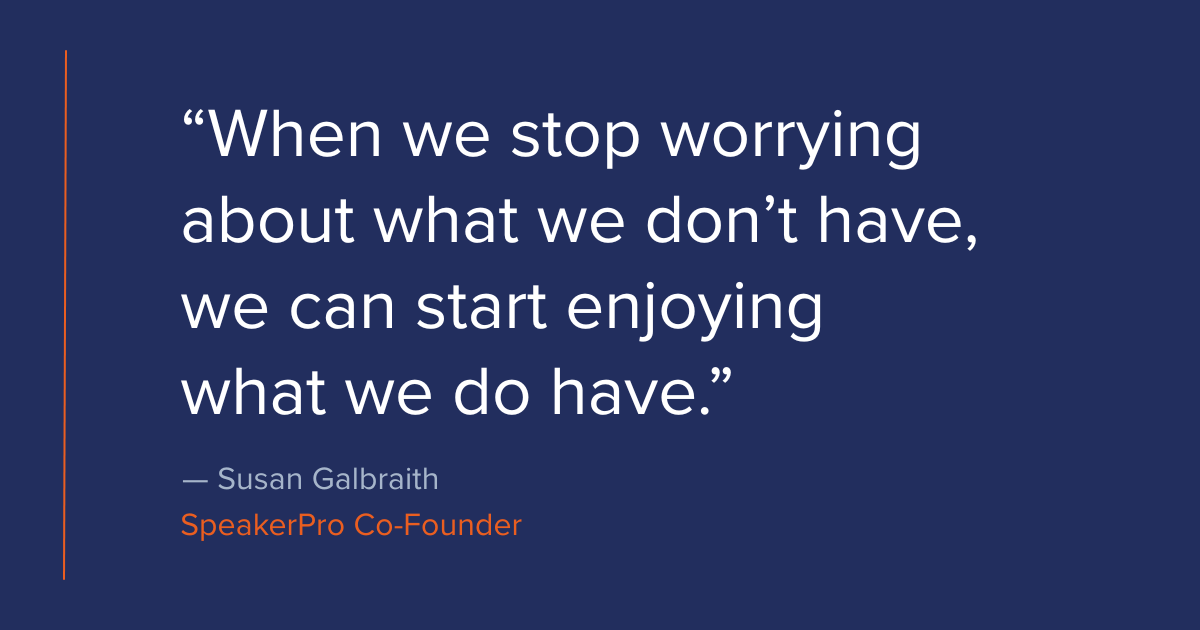 “When we stop worrying about what we don’t have, we can start enjoying what we do have.”

— Susan Galbraith

SpeakerPro Co-Founder